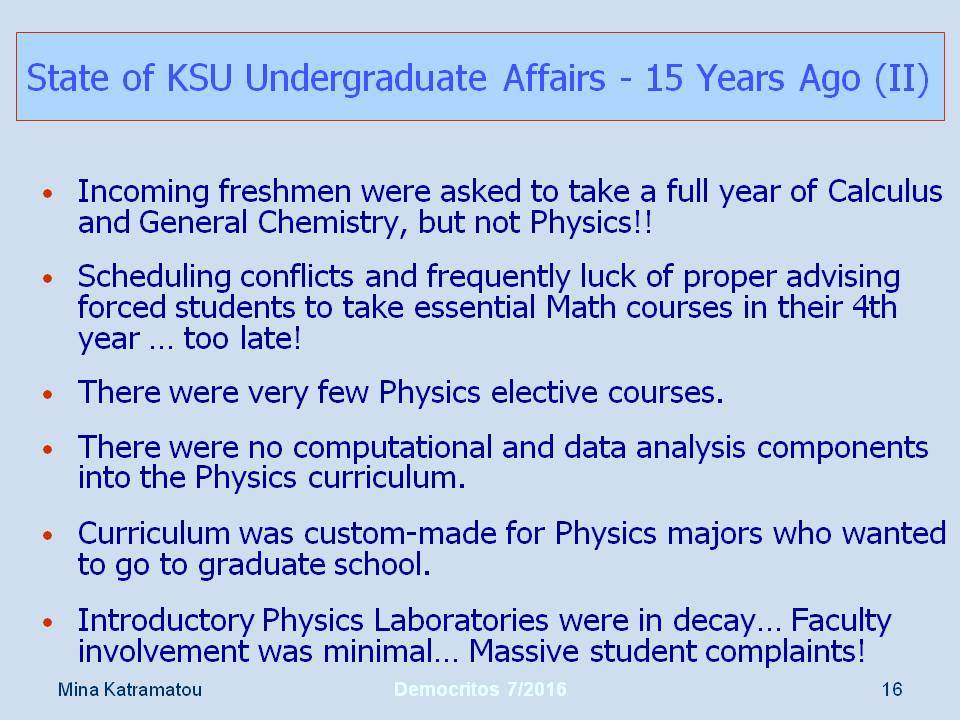 State of KSU Undergraduate Affairs - 15 Years Ago (II)

• Incoming freshmen were asked to take a full year of Calculus and General Chemistry, but not Physics!!

• Scheduling conflicts and frequently luck of proper advising forced students to take essential Math courses in their 4th year … too late!

• There were very few Physics elective courses.

• There were no computational and data analysis components into the Physics curriculum.

• Curriculum was custom-made for Physics majors who wanted to go to graduate school.

• Introductory Physics Laboratories were in decay… Faculty involvement was minimal… Massive student complaints!

Mina Katramatou

Democritos 7/2016

16